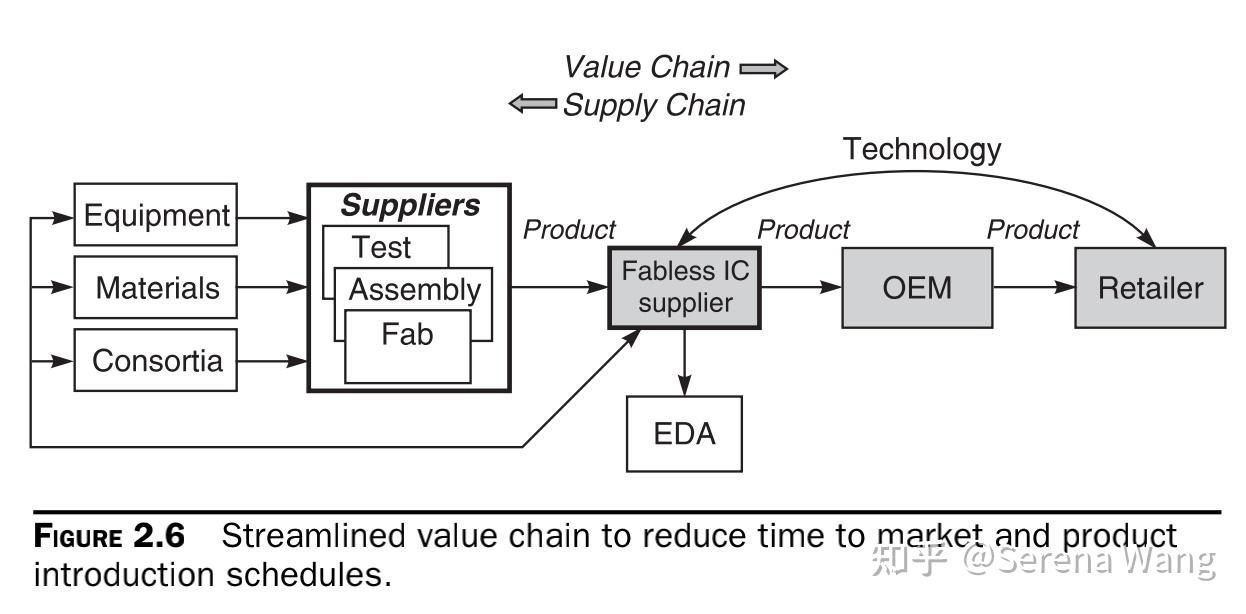 Value Chain
Supply Chain

Technology

Equipment

Materials

Consortia

Suppliers

Test

Assembly

Fab

Product

Fabless IC supplier

Product

OEM

Product

Retailer

EDA

FIGURE 2.6 Streamlined value chain to reduce time to market and product introduction schedules.

知乎 @Serena Wang